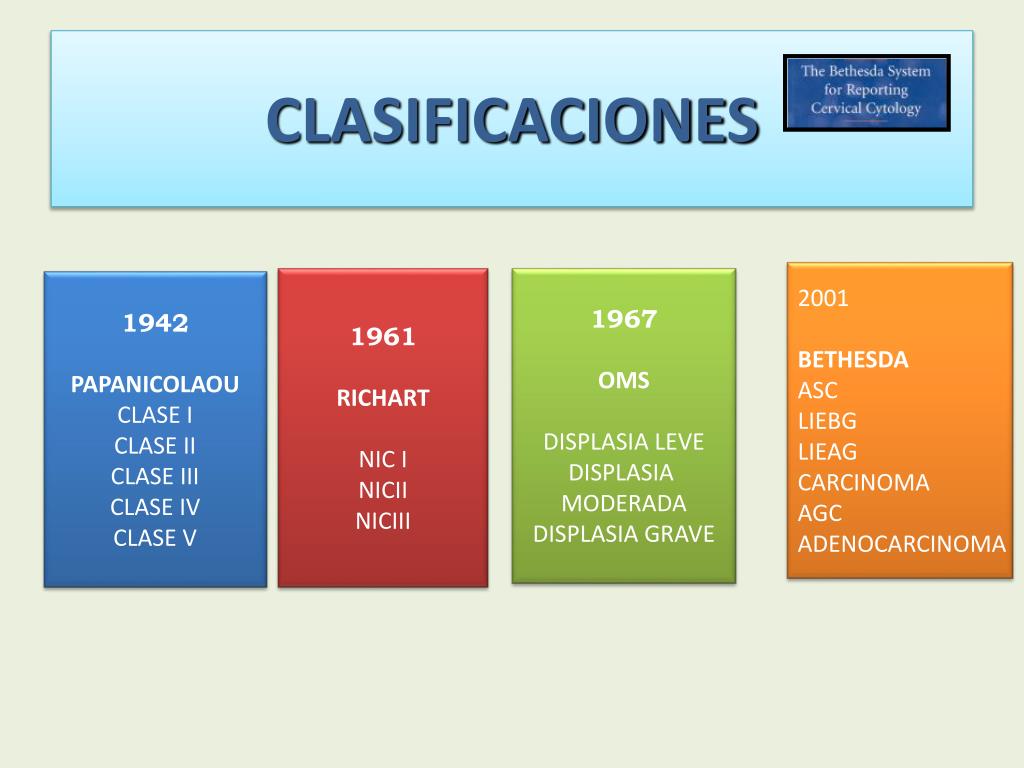 CLASIFICACIONES

The Bethesda System for Reporting Cervical Cytology

1942

PAPANICOLAOU
CLASE I
CLASE II
CLASE III
CLASE IV
CLASE V

1961

RICHART

NIC I
NICII
NICIII

1967

OMS

DISPLASIA LEVE
DISPLASIA MODERADA
DISPLASIA GRAVE

2001

BETHESDA
ASC
LIEBG
LIEAG
CARCINOMA
AGC
ADENOCARCINOMA